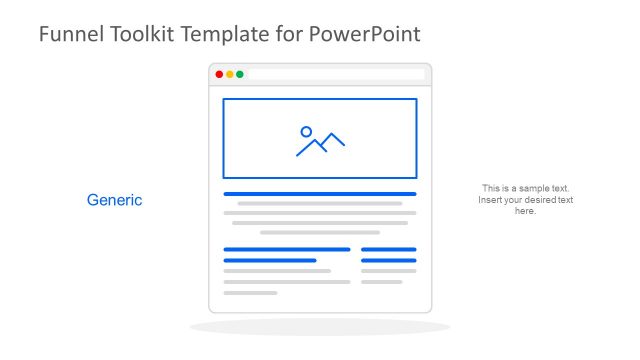 Funnel Toolkit Template for PowerPoint

Generic

This is a sample text. Insert your desired text here.